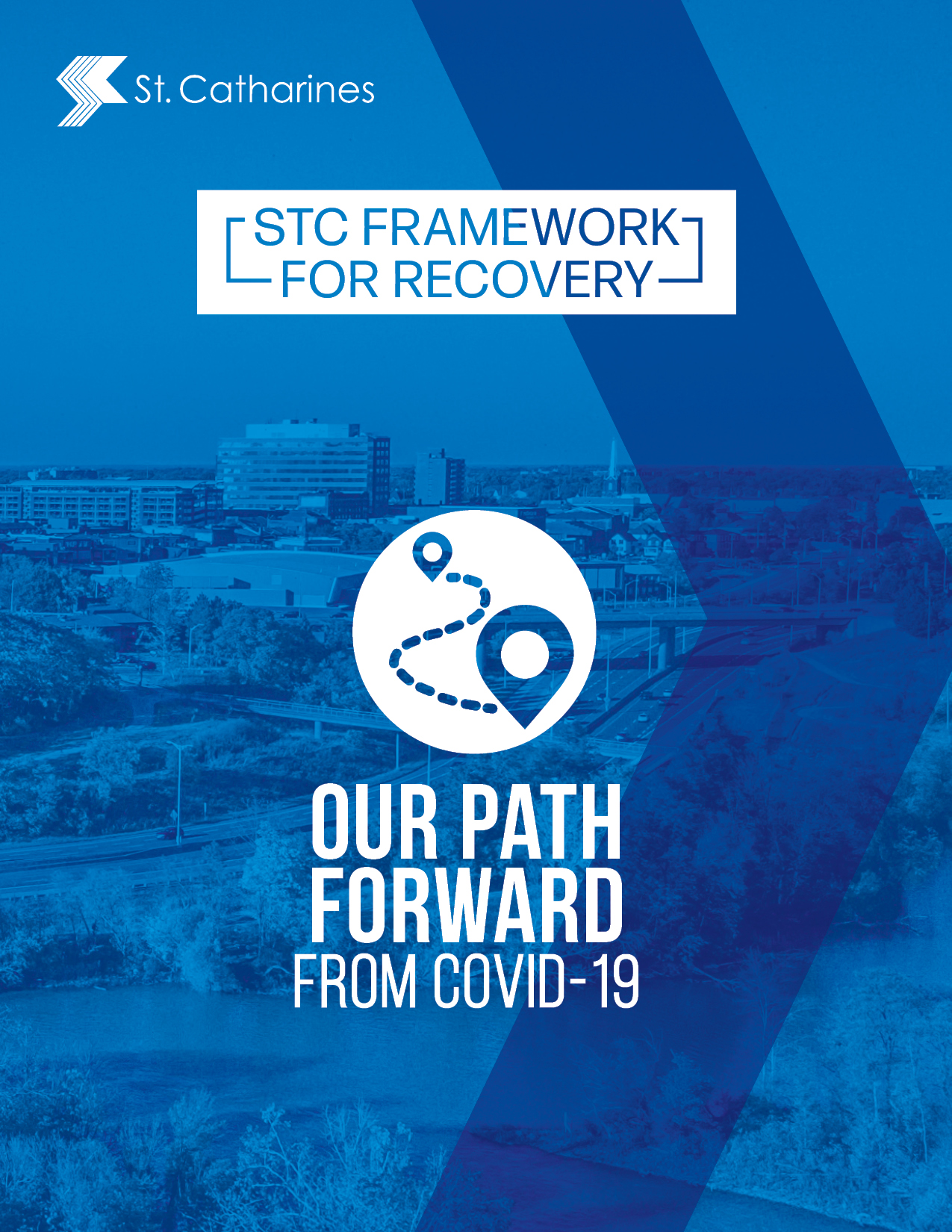 St. Catharines

STC FRAMEWORK FOR RECOVERY

OUR PATH FORWARD FROM COVID-19